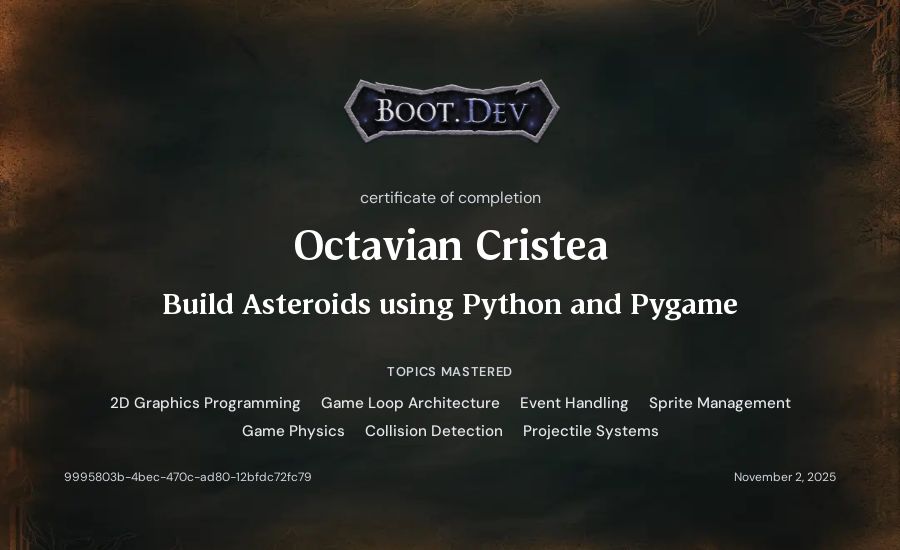 BOOT.DEV

certificate of completion

Octavian Cristea

Build Asteroids using Python and Pygame

TOPICS MASTERED

2D Graphics Programming Game Loop Architecture Event Handling Sprite Management Game Physics Collision Detection Projectile Systems

9995803b-4bec-470c-ad80-12bfdc72fc79

November 2, 2025